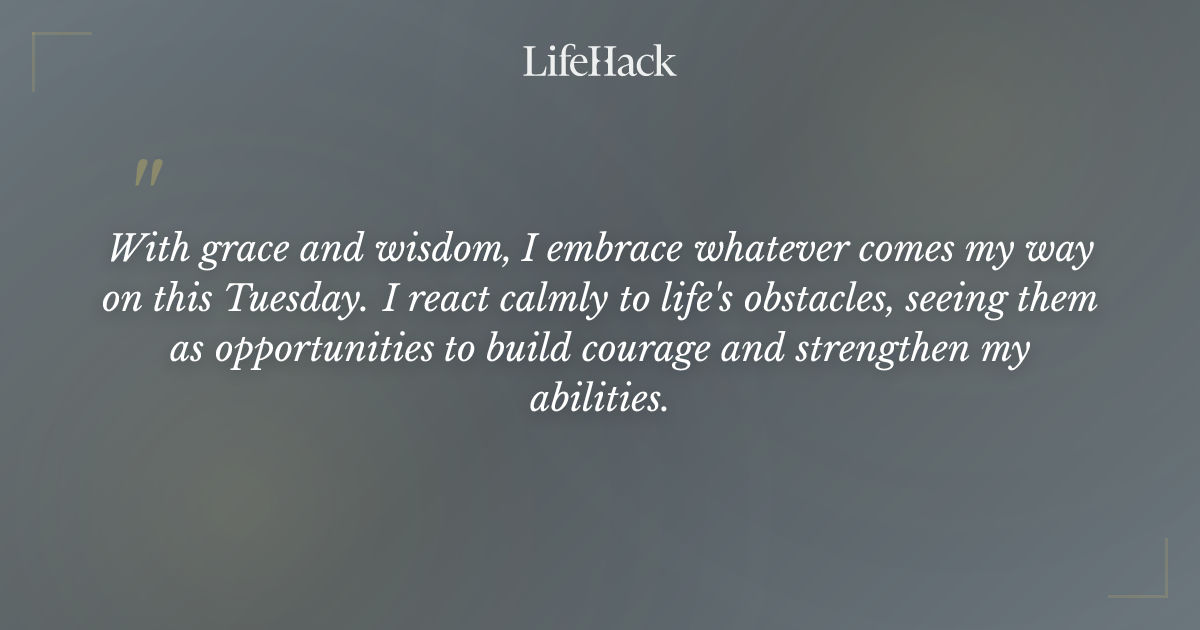 LifeHack

"

With grace and wisdom, I embrace whatever comes my way on this Tuesday. I react calmly to life's obstacles, seeing them as opportunities to build courage and strengthen my abilities.